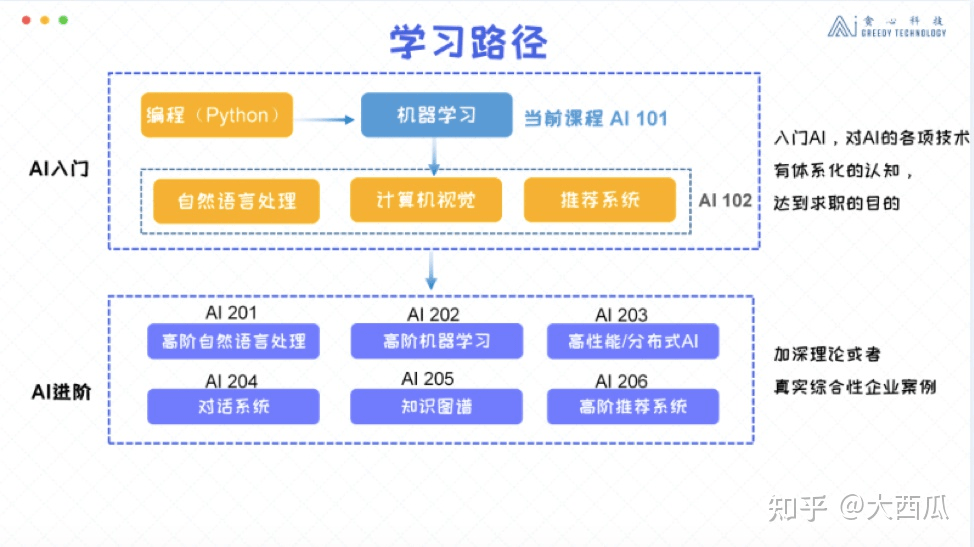 学习路径

贪心科技
GREEDY TECHNOLOGY

AI入门

编程（Python）

机器学习

当前课程 AI 101

自然语言处理

计算机视觉

推荐系统

AI 102

入门AI，对AI的各项技术有体系化的认知，达到求职的目的

AI进阶

AI 201
高阶自然语言处理

AI 202
高阶机器学习

AI 203
高性能/分布式AI

AI 204
对话系统

AI 205
知识图谱

AI 206
高阶推荐系统

加深理论或者真实综合性企业案例

知乎 @大西瓜